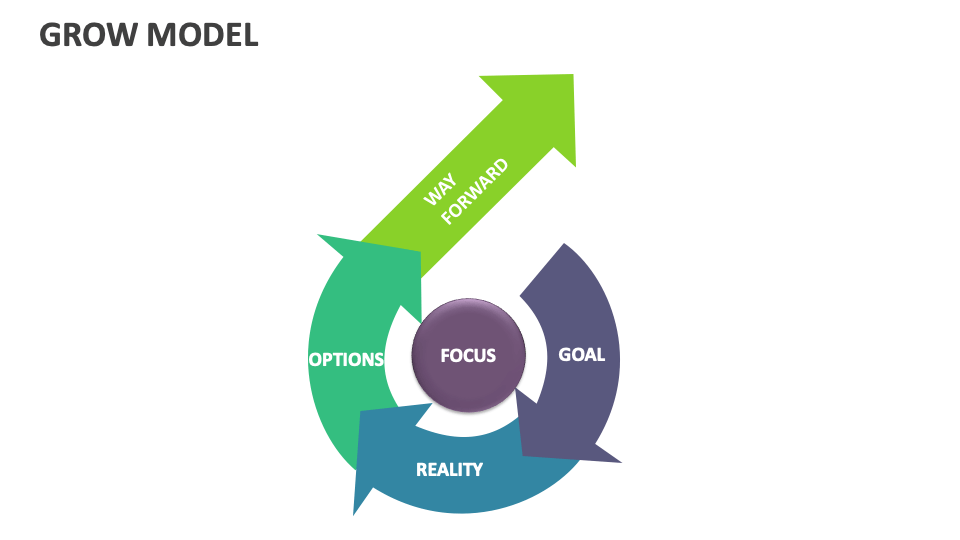 GROW MODEL

WAY FORWARD

OPTIONS

FOCUS

GOAL

REALITY